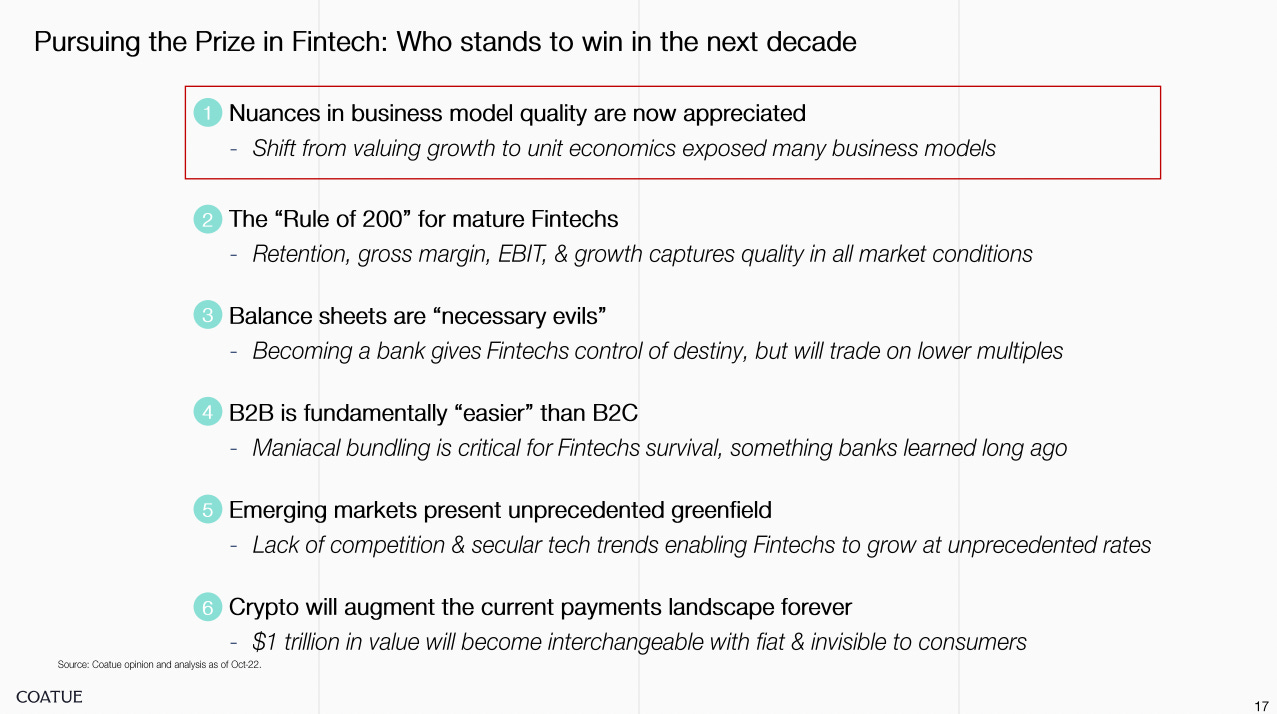 Pursuing the Prize in Fintech: Who stands to win in the next decade

1 Nuances in business model quality are now appreciated
- Shift from valuing growth to unit economics exposed many business models

2 The “Rule of 200” for mature Fintechs
- Retention, gross margin, EBIT, & growth captures quality in all market conditions

3 Balance sheets are “necessary evils”
- Becoming a bank gives Fintechs control of destiny, but will trade on lower multiples

4 B2B is fundamentally “easier” than B2C
- Maniacal bundling is critical for Fintechs survival, something banks learned long ago

5 Emerging markets present unprecedented greenfield
- Lack of competition & secular tech trends enabling Fintechs to grow at unprecedented rates

6 Crypto will augment the current payments landscape forever
- $1 trillion in value will become interchangeable with fiat & invisible to consumers

Source: Coatue opinion and analysis as of Oct-22.

COATUE

17